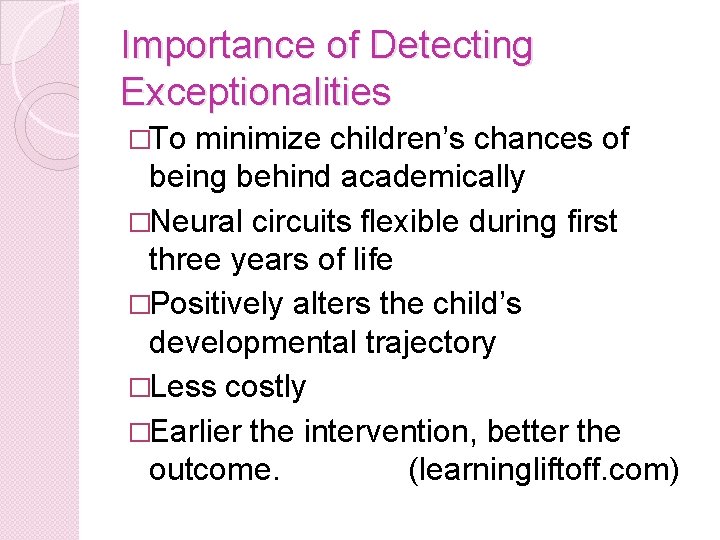 Importance of Detecting Exceptionalities

□To minimize children’s chances of being behind academically

□Neural circuits flexible during first three years of life

□Positively alters the child’s developmental trajectory

□Less costly

□Earlier the intervention, better the outcome. (learningliftoff.com)